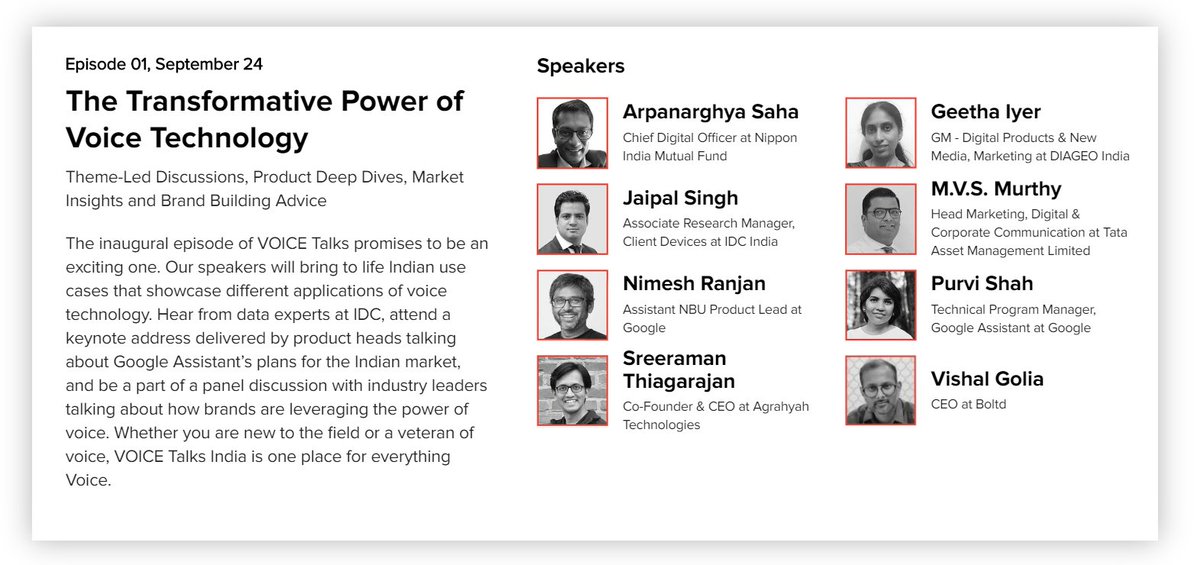 Episode 01, September 24

The Transformative Power of Voice Technology

Theme-Led Discussions, Product Deep Dives, Market Insights and Brand Building Advice

The inaugural episode of VOICE Talks promises to be an exciting one. Our speakers will bring to life Indian use cases that showcase different applications of voice technology. Hear from data experts at IDC, attend a keynote address delivered by product heads talking about Google Assistant's plans for the Indian market, and be a part of a panel discussion with industry leaders talking about how brands are leveraging the power of voice. Whether you are new to the field or a veteran of voice, VOICE Talks India is one place for everything Voice.

Speakers

Arpanarghya Saha
Chief Digital Officer at Nippon India Mutual Fund

Jaipal Singh
Associate Research Manager, Client Devices at IDC India

Nimesh Ranjan
Assistant NBU Product Lead at Google

Sreeraman Thiagarajan
Co-Founder & CEO at Agrahyah Technologies

Geetha Iyer
GM - Digital Products & New Media, Marketing at DIAGEO India

M.V.S. Murthy
Head Marketing, Digital & Corporate Communication at Tata Asset Management Limited

Purvi Shah
Technical Program Manager, Google Assistant at Google

Vishal Golia
CEO at Boltd